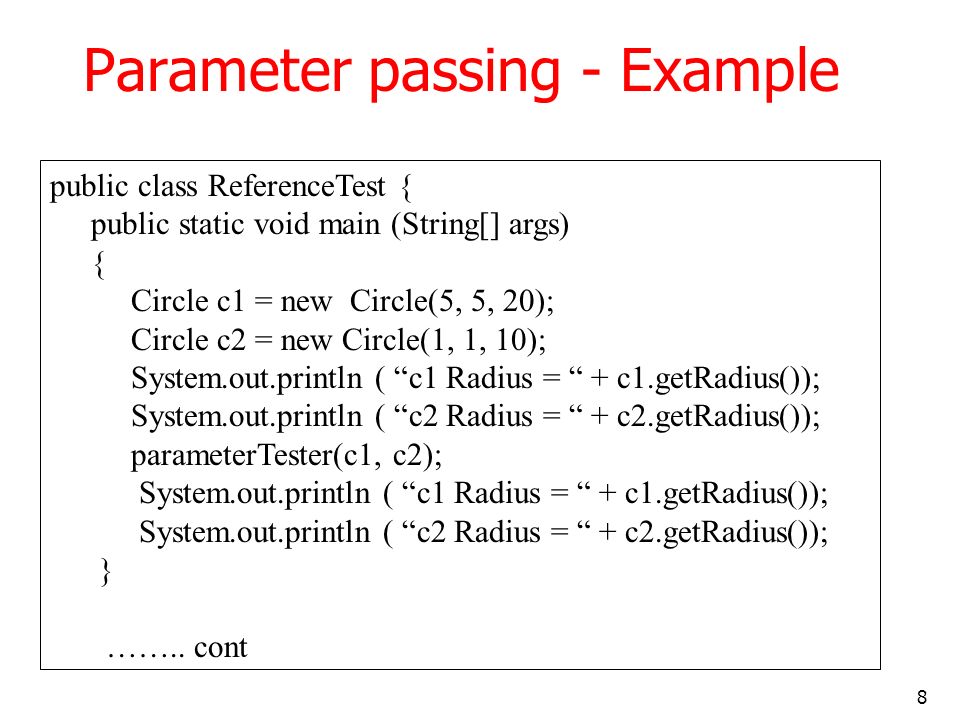 Parameter passing - Example

public class ReferenceTest {
public static void main (String[] args)
{
Circle c1 = new Circle(5, 5, 20);
Circle c2 = new Circle(1, 1, 10);
System.out.println ( “c1 Radius = “ + c1.getRadius());
System.out.println ( “c2 Radius = “ + c2.getRadius());
parameterTester(c1, c2);
System.out.println ( “c1 Radius = “ + c1.getRadius());
System.out.println ( “c2 Radius = “ + c2.getRadius());
}

…….. cont

8